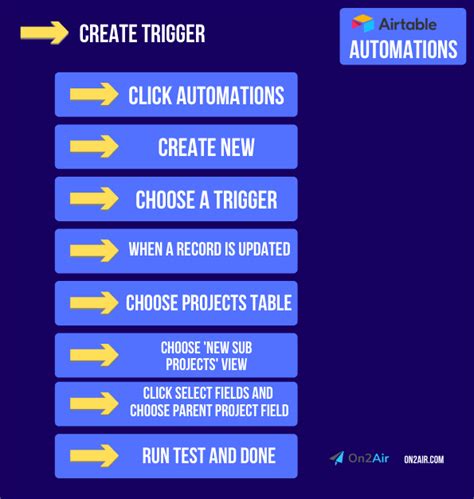 CREATE TRIGGER

Airtable
AUTOMATIONS

CLICK AUTOMATIONS

CREATE NEW

CHOOSE A TRIGGER

WHEN A RECORD IS UPDATED

CHOOSE PROJECTS TABLE

CHOOSE 'NEW SUB PROJECTS' VIEW

CLICK SELECT FIELDS AND CHOOSE PARENT PROJECT FIELD

RUN TEST AND DONE

On2Air ON2AIR.COM